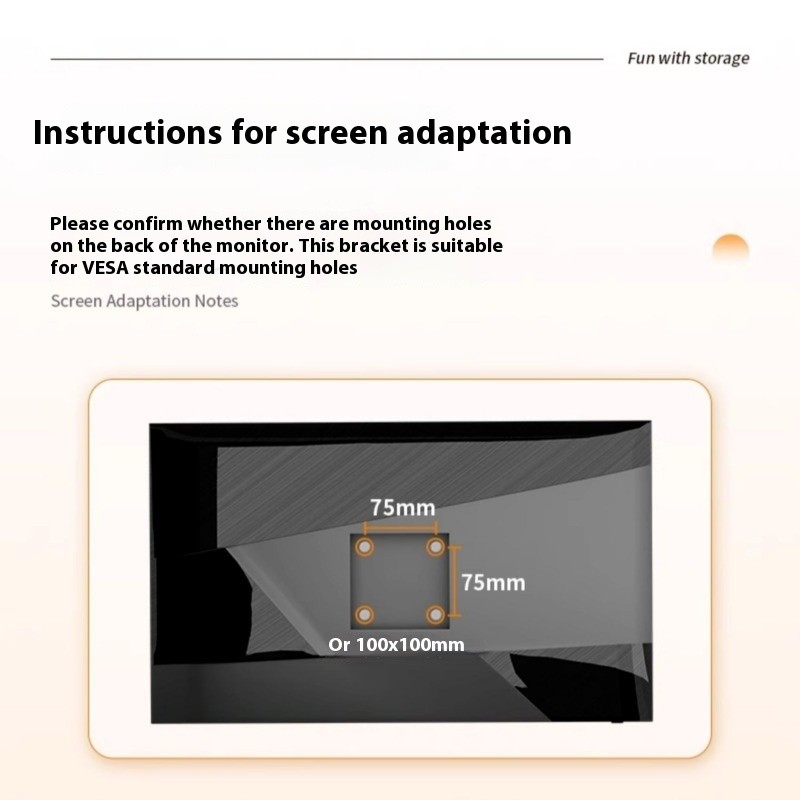 Fun with storage

Instructions for screen adaptation

Please confirm whether there are mounting holes on the back of the monitor. This bracket is suitable for VESA standard mounting holes

Screen Adaptation Notes

75mm

75mm

Or 100x100mm